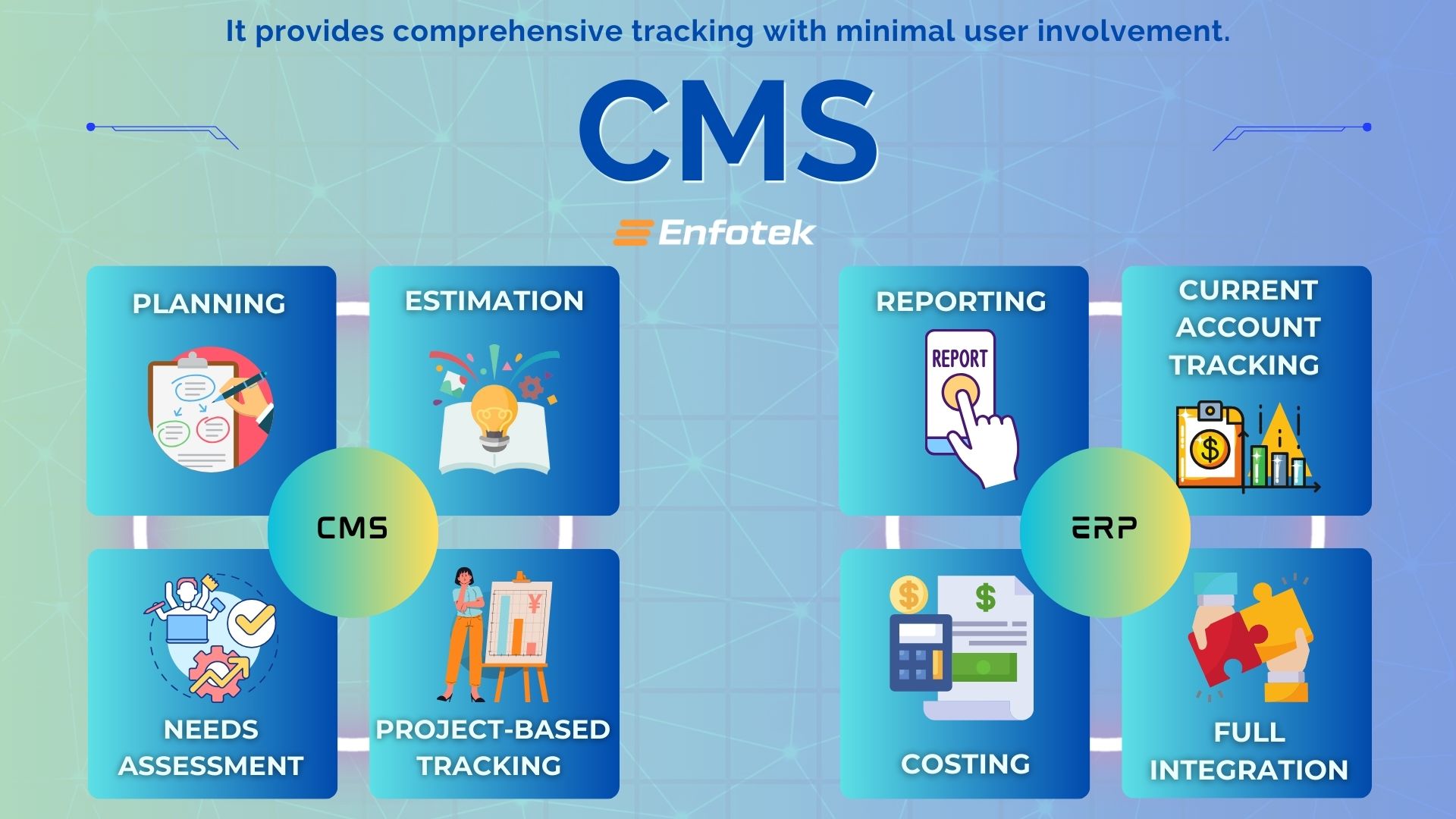 It provides comprehensive tracking with minimal user involvement.

CMS

Enfotek

PLANNING

ESTIMATION

CMS

NEEDS ASSESSMENT

PROJECT-BASED TRACKING

REPORTING

REPORT

CURRENT ACCOUNT TRACKING

ERP

COSTING

FULL INTEGRATION